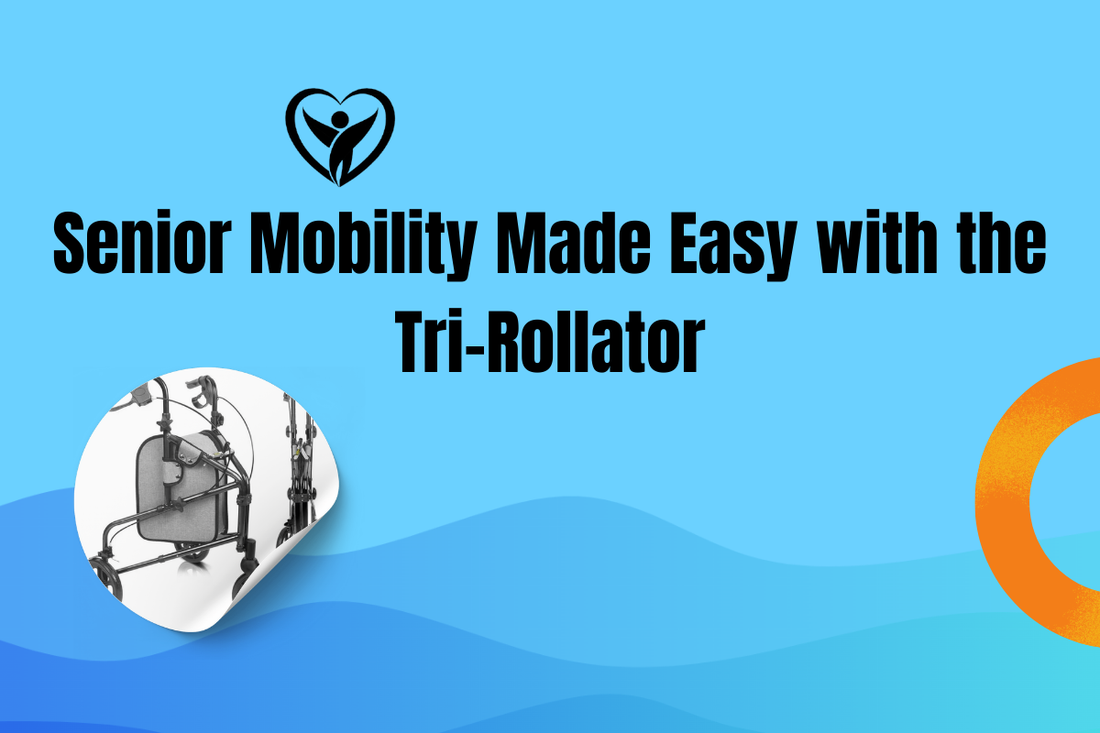 Senior Mobility Made Easy with the Tri-Rollator